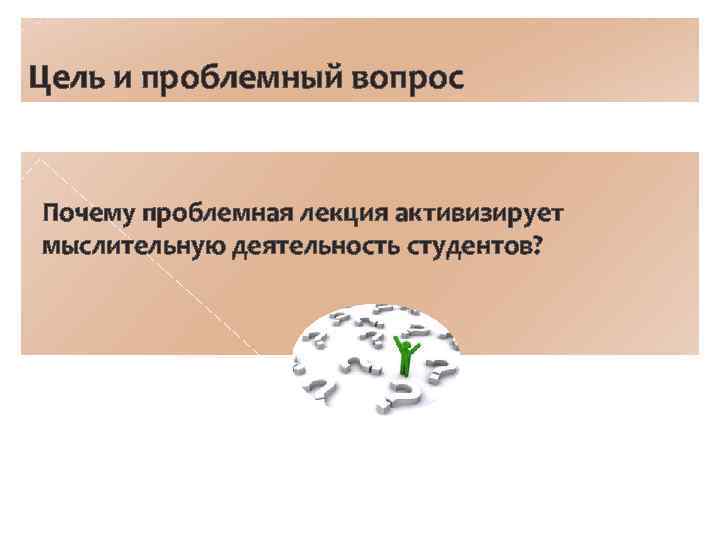 Цель и проблемный вопрос

Почему проблемная лекция активизирует мыслительную деятельность студентов?